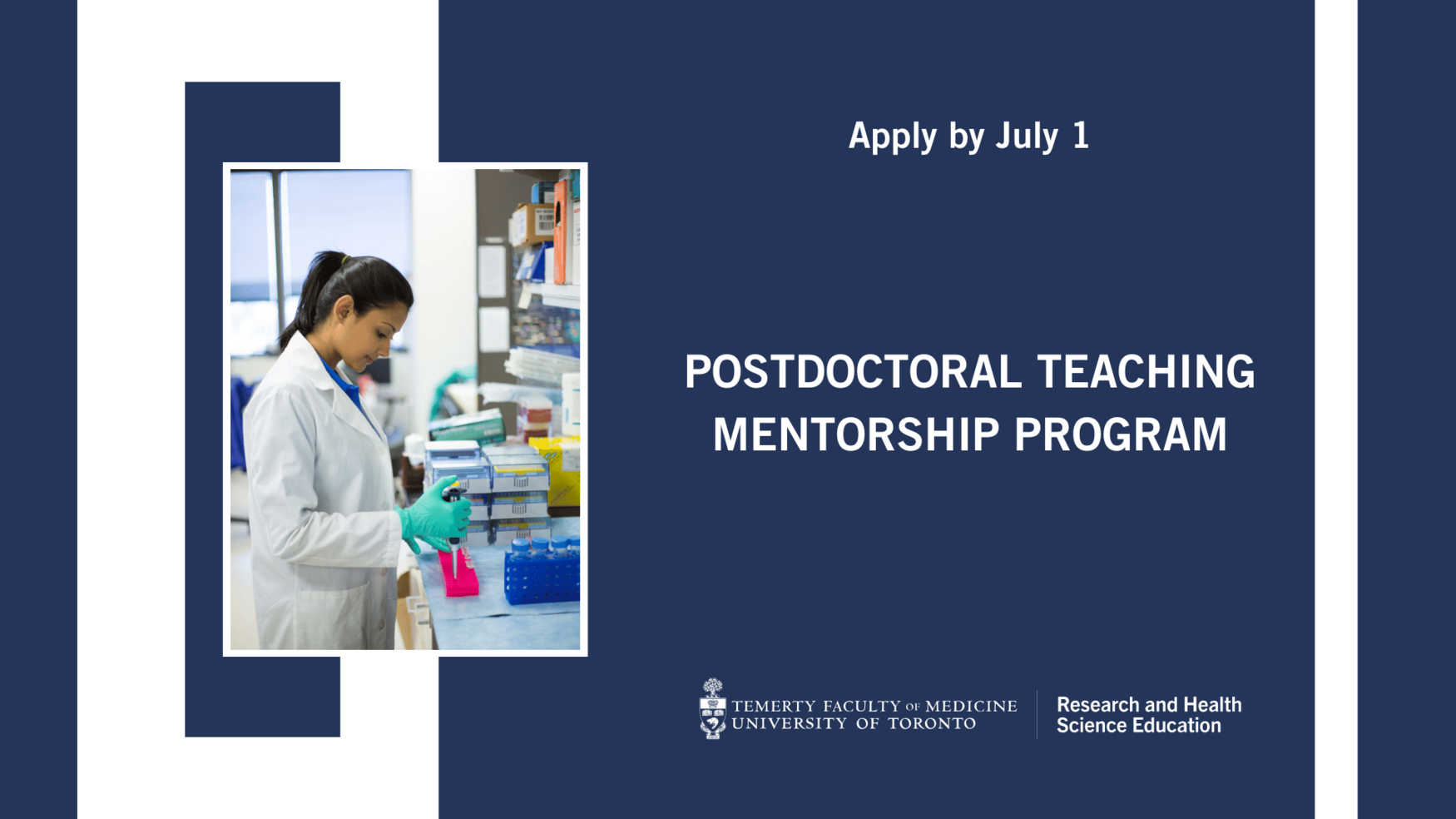 Apply by July 1

POSTDOCTORAL TEACHING MENTORSHIP PROGRAM

TEMERTY FACULTY OF MEDICINE
UNIVERSITY OF TORONTO

Research and Health Science Education